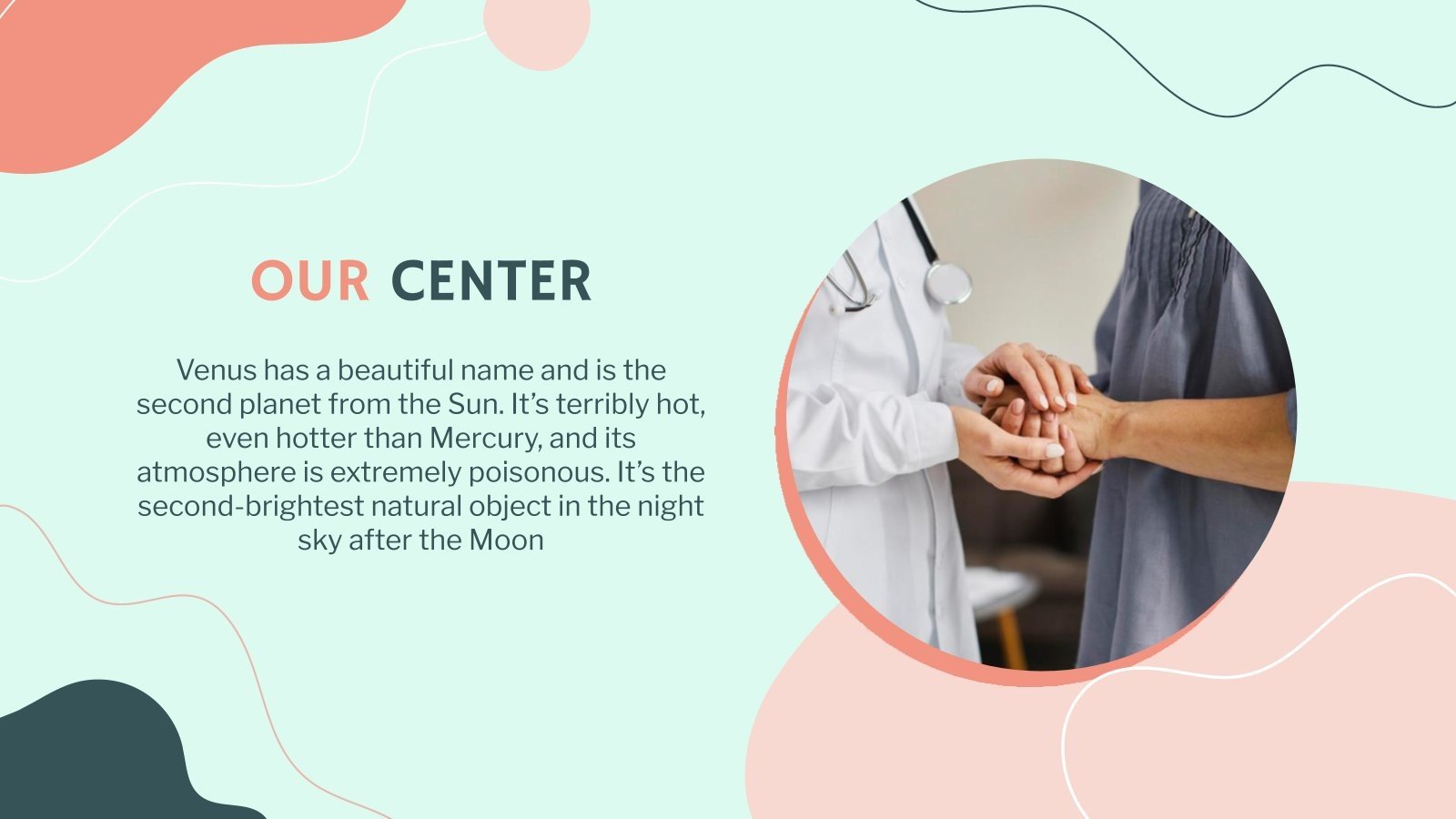 OUR CENTER

Venus has a beautiful name and is the second planet from the Sun. It’s terribly hot, even hotter than Mercury, and its atmosphere is extremely poisonous. It’s the second-brightest natural object in the night sky after the Moon